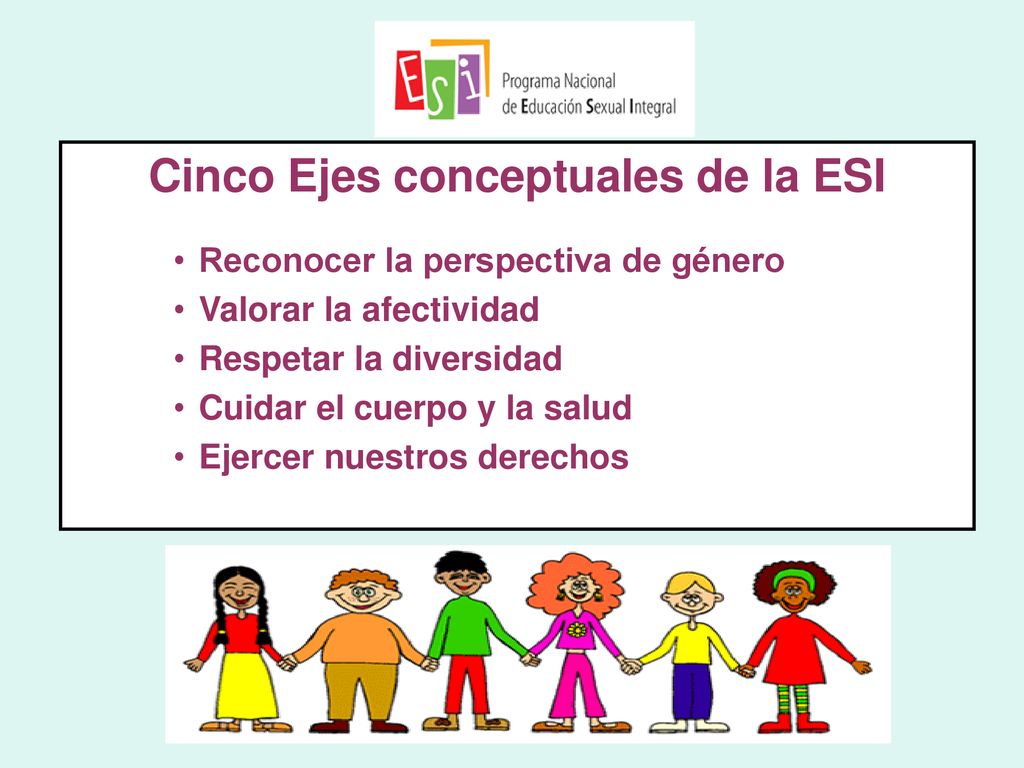 ESI Programa Nacional de Educación Sexual Integral

Cinco Ejes conceptuales de la ESI

• Reconocer la perspectiva de género
• Valorar la afectividad
• Respetar la diversidad
• Cuidar el cuerpo y la salud
• Ejercer nuestros derechos